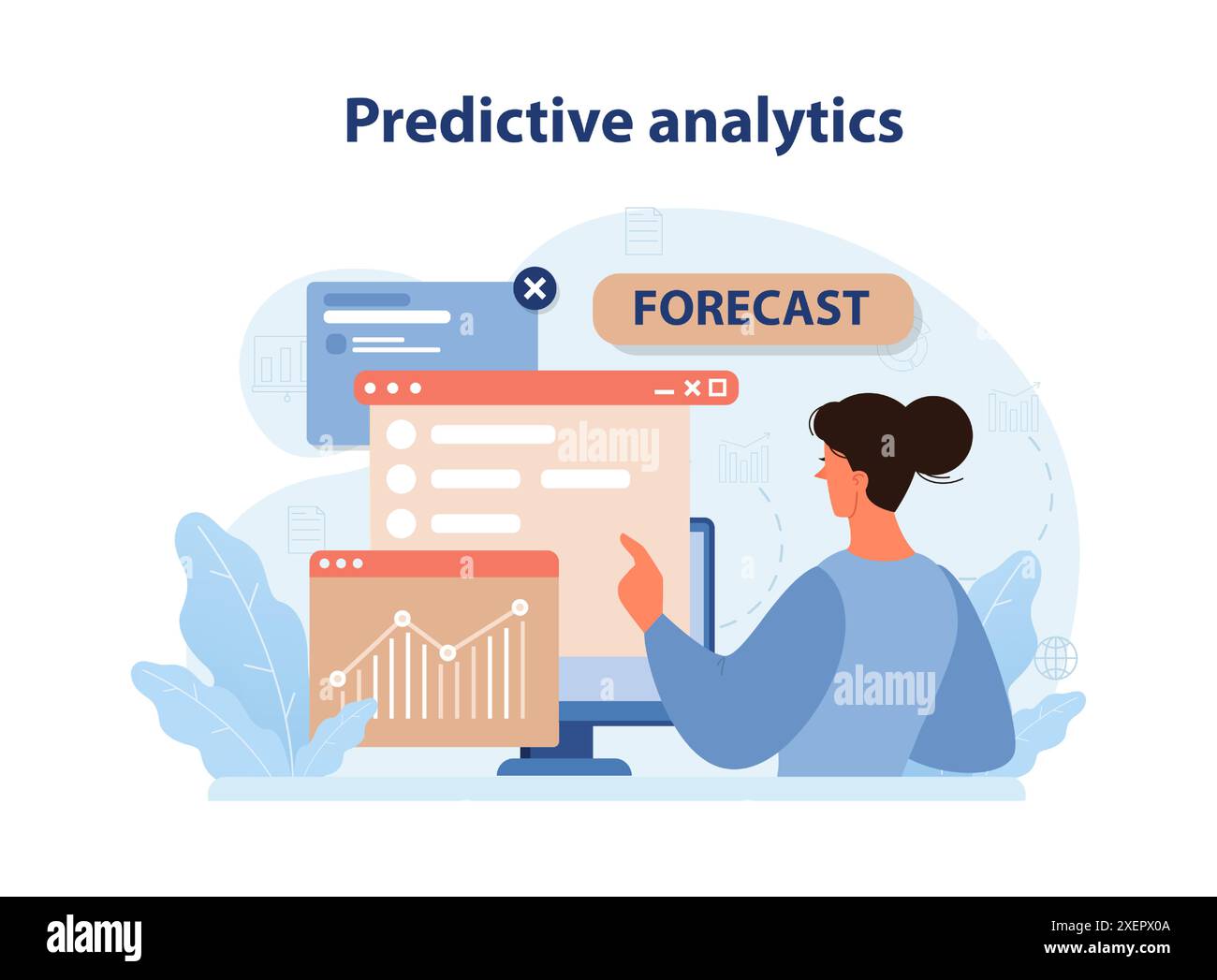 Predictive analytics

FORECAST

alamy

alamy

alamy

Image ID: 2XEPX0A
www.alamy.com